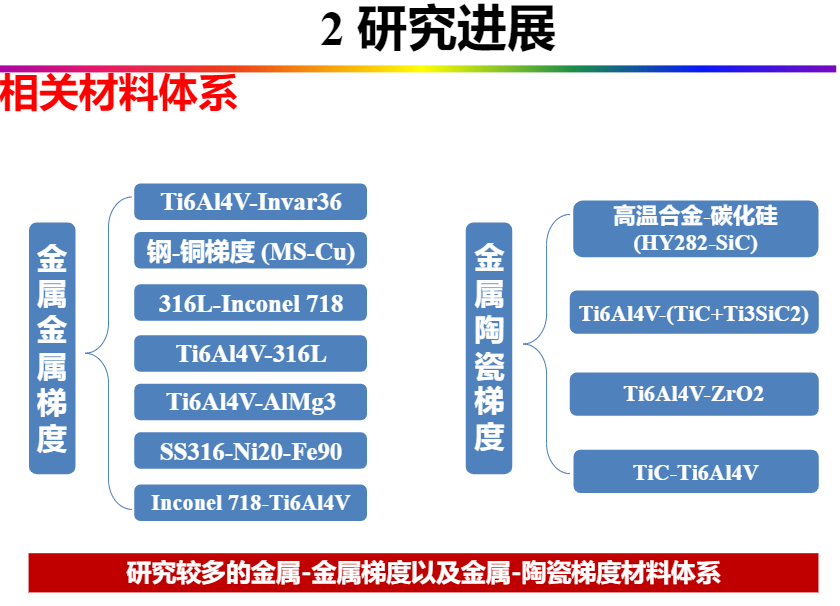 2 研究进展

相关材料体系

金属金属梯度

Ti6Al4V-Invar36

钢-铜梯度 (MS-Cu)

316L-Inconel 718

Ti6Al4V-316L

Ti6Al4V-AlMg3

SS316-Ni20-Fe90

Inconel 718-Ti6Al4V

金属陶瓷梯度

高温合金-碳化硅 (HY282-SiC)

Ti6Al4V-(TiC+Ti3SiC2)

Ti6Al4V-ZrO2

TiC-Ti6Al4V

研究较多的金属-金属梯度以及金属-陶瓷梯度材料体系